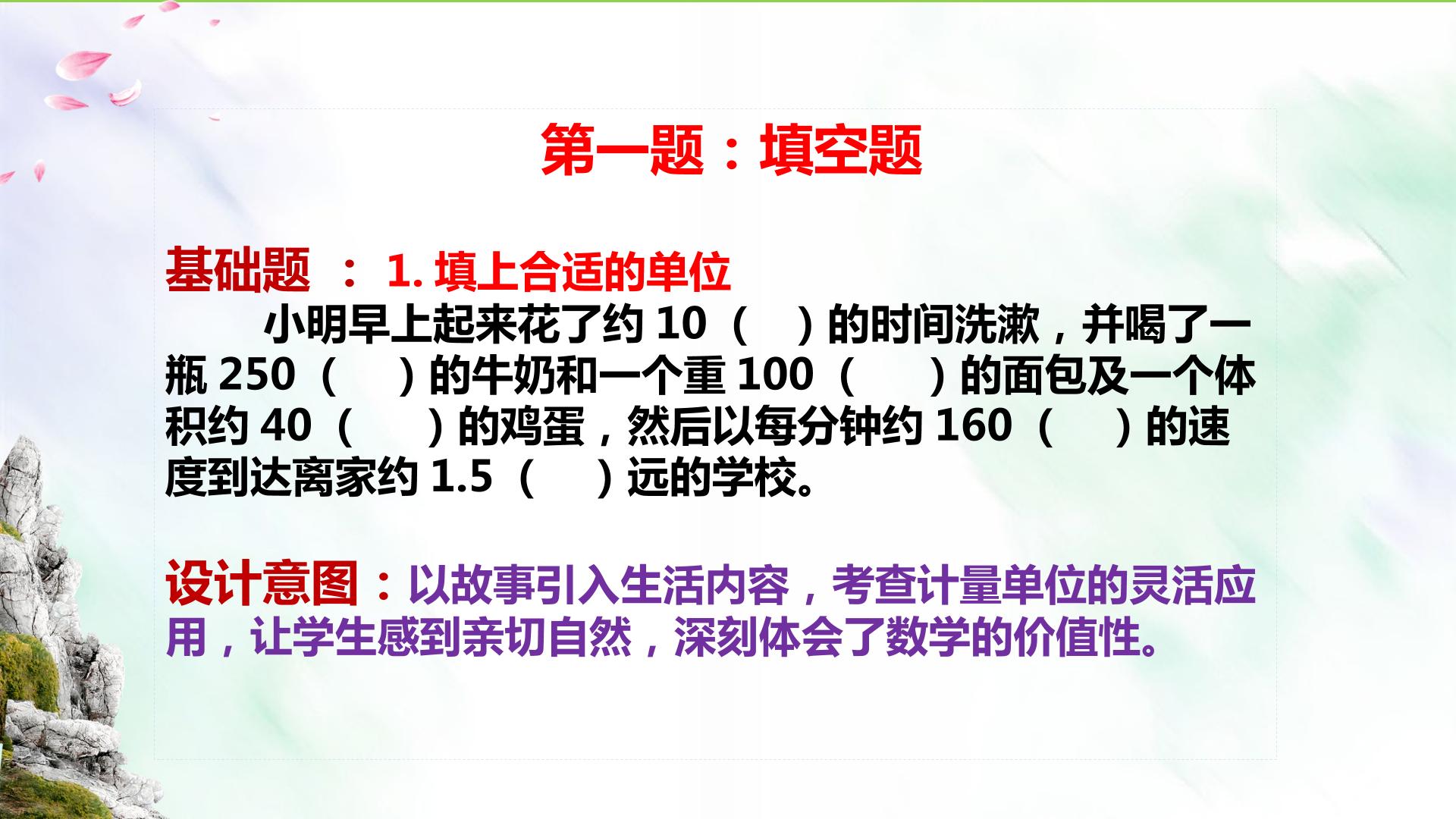 第一题：填空题

基础题 ： 1. 填上合适的单位

小明早上起来花了约 10（ ）的时间洗漱，并喝了一瓶 250（ ）的牛奶和一个重 100（ ）的面包及一个体积约 40（ ）的鸡蛋，然后以每分钟约 160（ ）的速度到达离家约 1.5（ ）远的学校。

设计意图：以故事引入生活内容，考查计量单位的灵活应用，让学生感到亲切自然，深刻体会了数学的价值性。